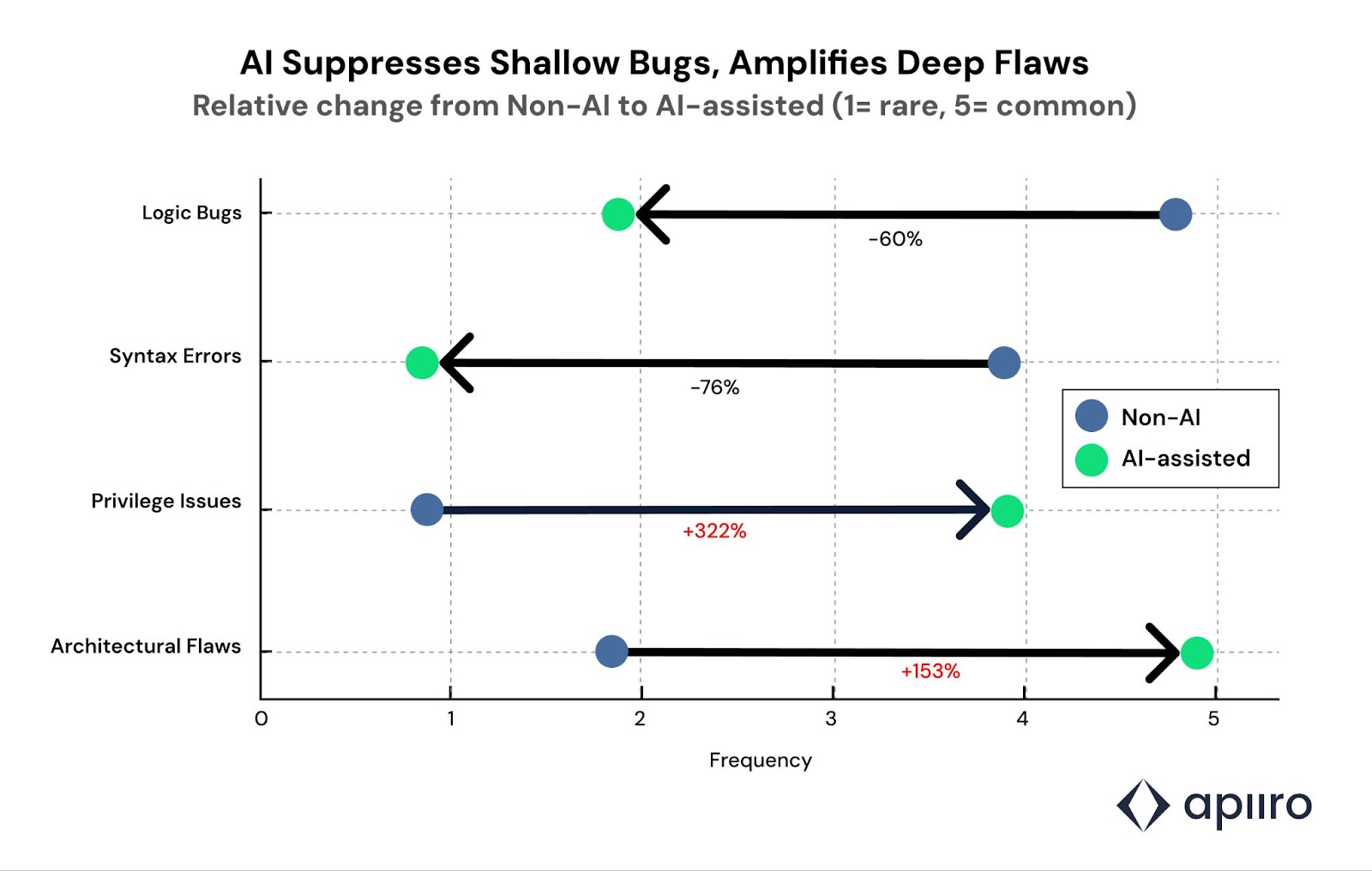 AI Suppresses Shallow Bugs, Amplifies Deep Flaws
Relative change from Non-AI to AI-assisted (1= rare, 5= common)

Logic Bugs
-60%
Syntax Errors
-76%
Privilege Issues
+322%
Architectural Flaws
+153%

Non-AI
AI-assisted

0
1
2
3
4
5
Frequency

apiiro